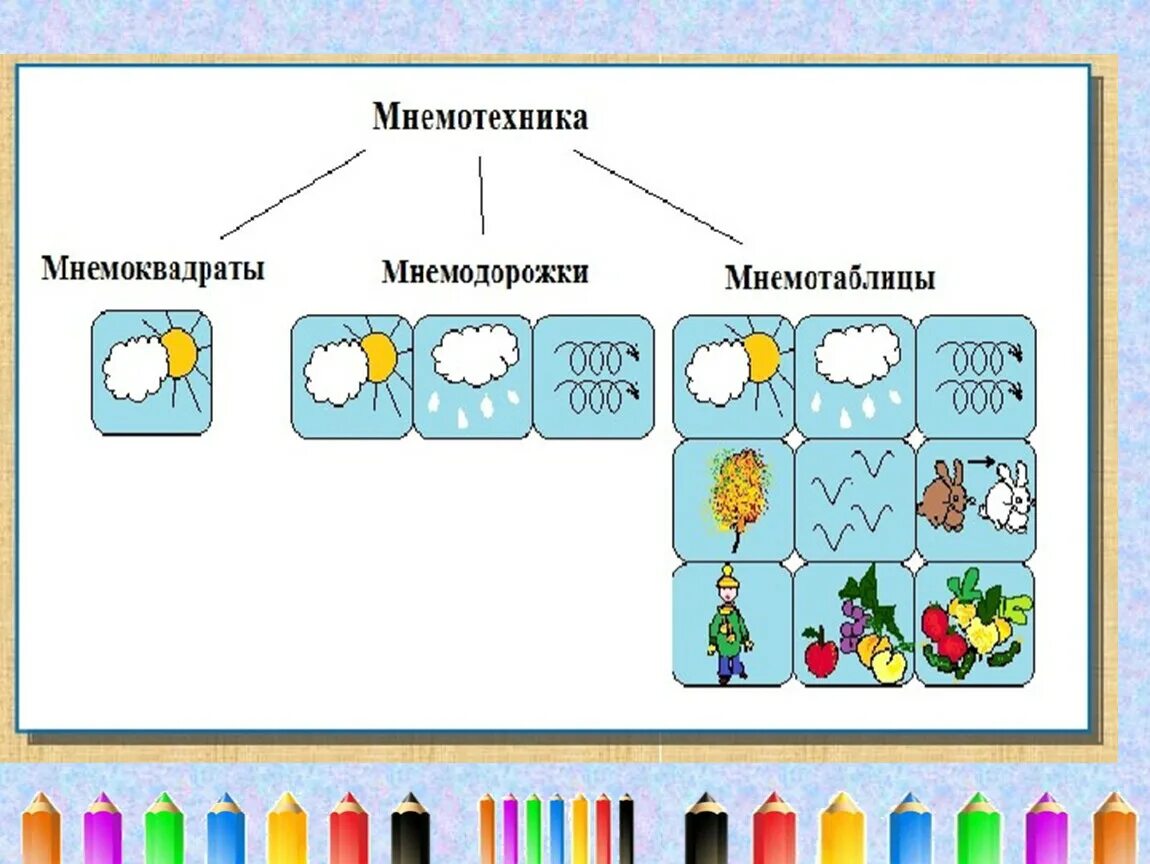 Мнемотехника

Мнемоквадраты

Мнемодорожки

Мнемотаблицы